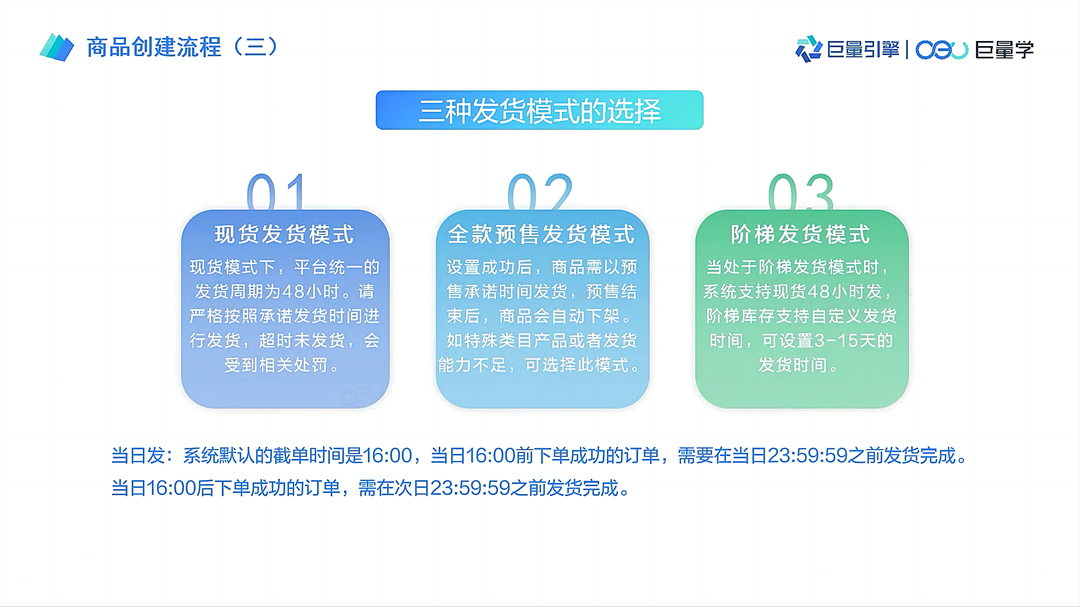 商品创建流程（三）

巨量引擎 | 巨量学

三种发货模式的选择

01
现货发货模式
现货模式下，平台统一的发货周期为48小时。请严格按照承诺发货时间进行发货，超时未发货，会受到相关处罚。

02
全款预售发货模式
设置成功后，商品需以预售承诺时间发货，预售结束后，商品会自动下架。如特殊类目产品或者发货能力不足，可选择此模式。

03
阶梯发货模式
当处于阶梯发货模式时，系统支持现货48小时发，阶梯库存支持自定义发货时间，可设置3-15天的发货时间。

当日发：系统默认的截单时间是16:00，当日16:00前下单成功的订单，需要在当日23:59:59之前发货完成。当日16:00后下单成功的订单，需在次日23:59:59之前发货完成。